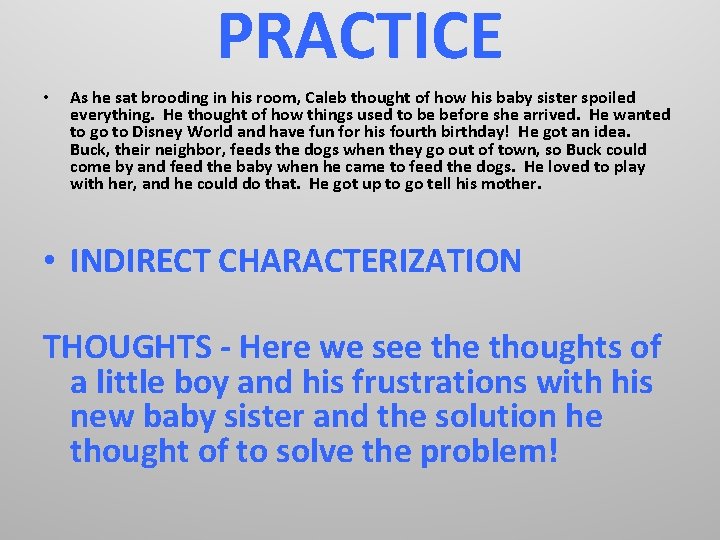 PRACTICE

• As he sat brooding in his room, Caleb thought of how his baby sister spoiled everything. He thought of how things used to be before she arrived. He wanted to go to Disney World and have fun for his fourth birthday! He got an idea. Buck, their neighbor, feeds the dogs when they go out of town, so Buck could come by and feed the baby when he came to feed the dogs. He loved to play with her, and he could do that. He got up to go tell his mother.

• INDIRECT CHARACTERIZATION

THOUGHTS - Here we see the thoughts of a little boy and his frustrations with his new baby sister and the solution he thought of to solve the problem!